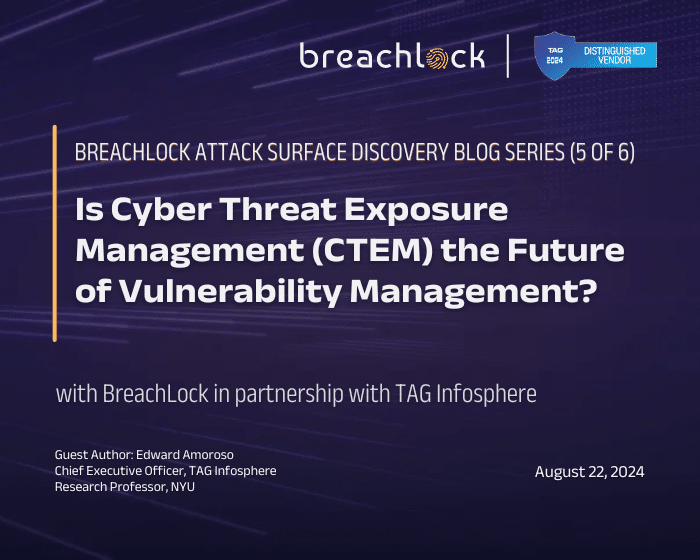 breachlock

TAG 2024 DISTINGUISHED VENDOR

BREACHLOCK ATTACK SURFACE DISCOVERY BLOG SERIES (5 OF 6)

Is Cyber Threat Exposure Management (CTEM) the Future of Vulnerability Management?

with BreachLock in partnership with TAG Infosphere

Guest Author: Edward Amoroso
Chief Executive Officer, TAG Infosphere
Research Professor, NYU

August 22, 2024